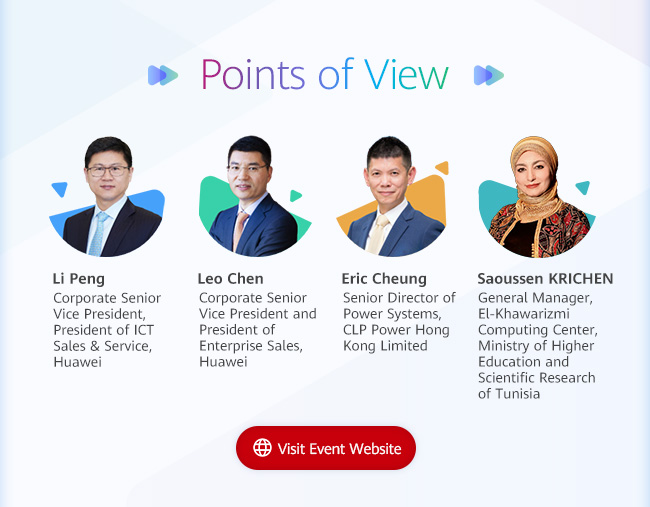 Points of View

Li Peng
Corporate Senior Vice President, President of ICT Sales & Service, Huawei

Leo Chen
Corporate Senior Vice President and President of Enterprise Sales, Huawei

Eric Cheung
Senior Director of Power Systems, CLP Power Hong Kong Limited

Saoussen KRICHEN
General Manager, El-Khawarizmi Computing Center, Ministry of Higher Education and Scientific Research of Tunisia

Visit Event Website